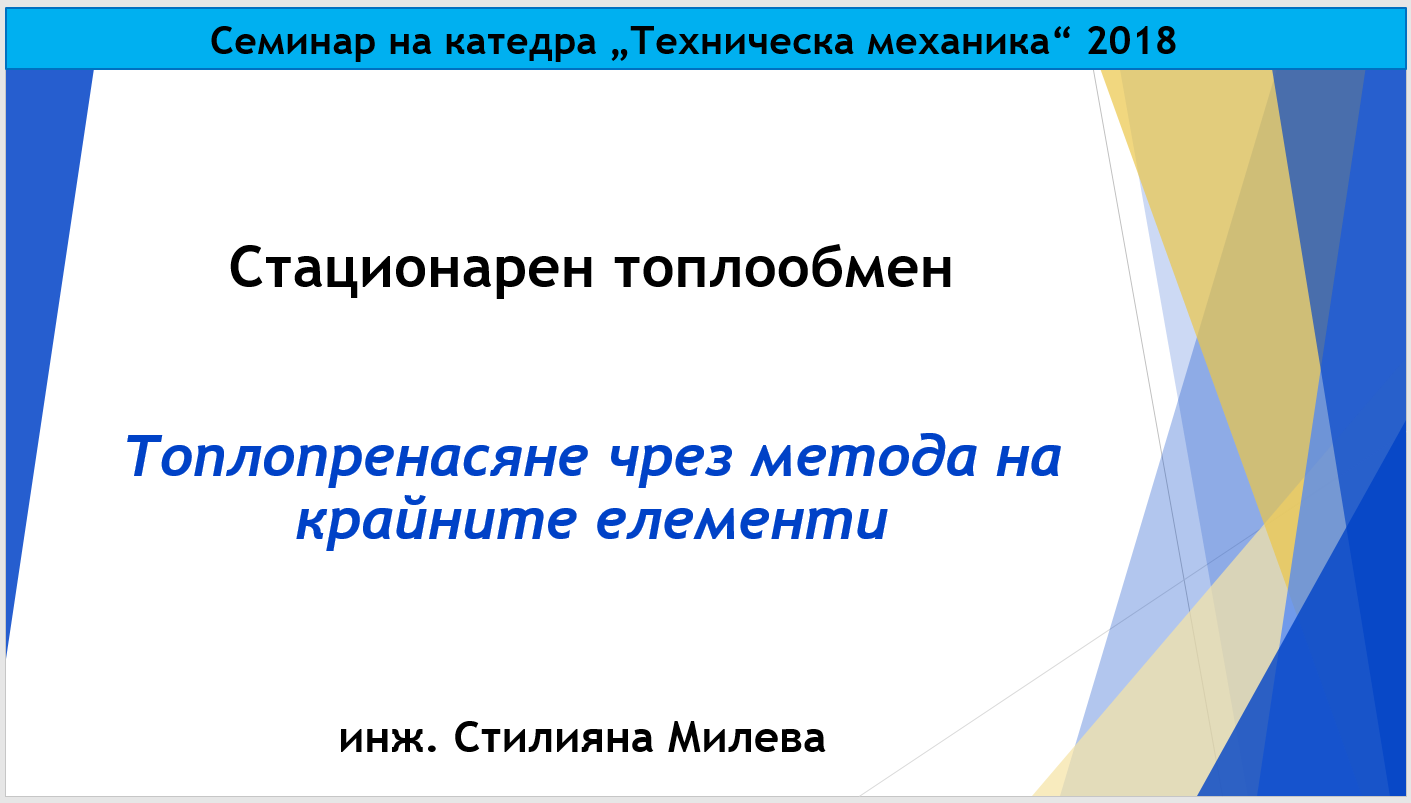 Семинар на катедра „Техническа механика“ 2018

Стационарен топлообмен

Топлопренасяне чрез метода на крайните елементи

инж. Стилияна Милева